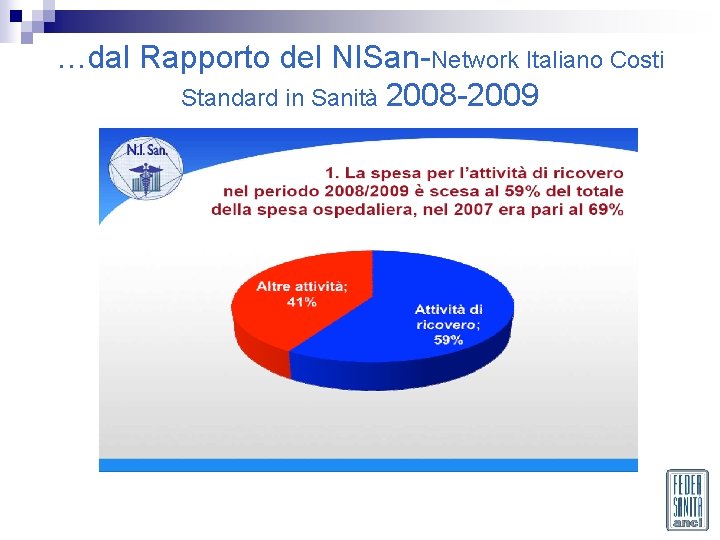 …dal Rapporto del NISan-Network Italiano Costi Standard in Sanità 2008-2009

N.I. San.

1. La spesa per l'attività di ricovero nel periodo 2008/2009 è scesa al 59% del totale della spesa ospedaliera, nel 2007 era pari al 69%

Altre attività; 41%

Attività di ricovero; 59%

FEDER SANITÀ anci